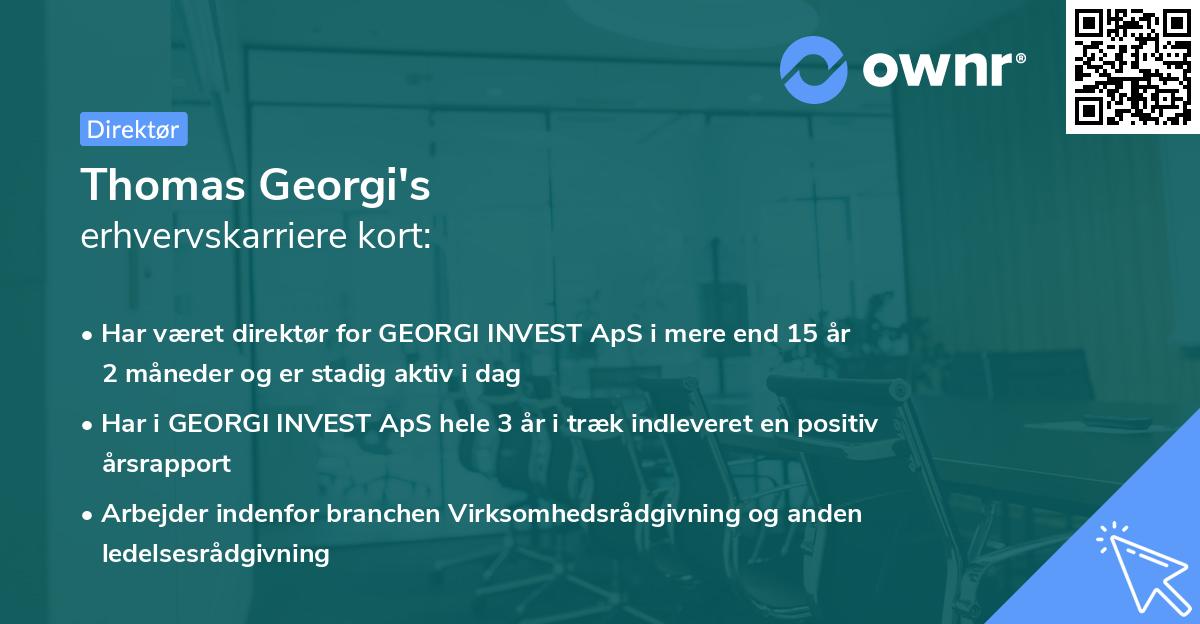 ownr®

Direktør

Thomas Georgi's
erhvervskarriere kort:

• Har været direktør for GEORGI INVEST ApS i mere end 15 år 2 måneder og er stadig aktiv i dag

• Har i GEORGI INVEST ApS hele 3 år i træk indleveret en positiv årsrapport

• Arbejder indenfor branchen Virksomhedsrådgivning og anden ledelsesrådgivning